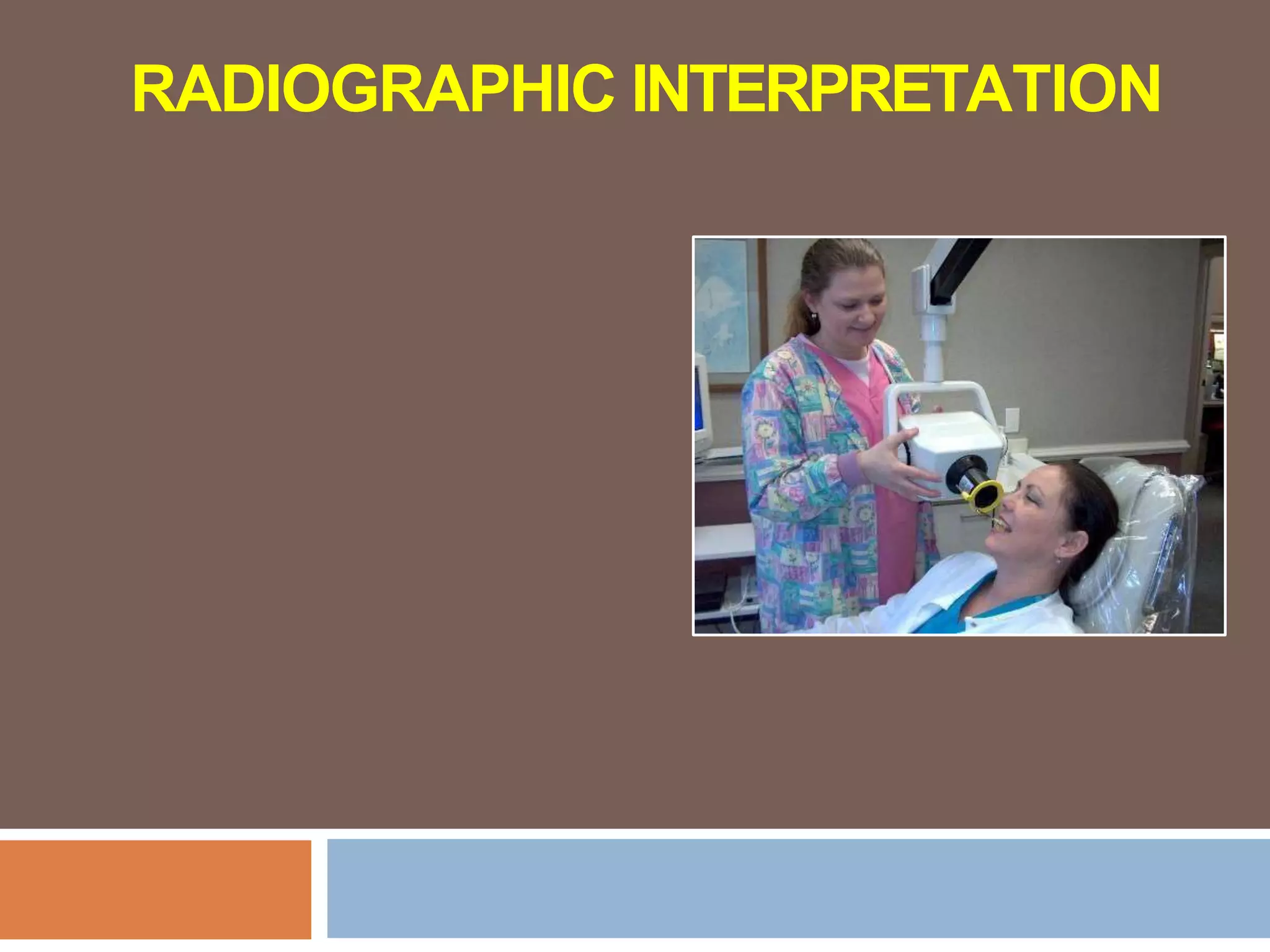 RADIOGRAPHIC INTERPRETATION